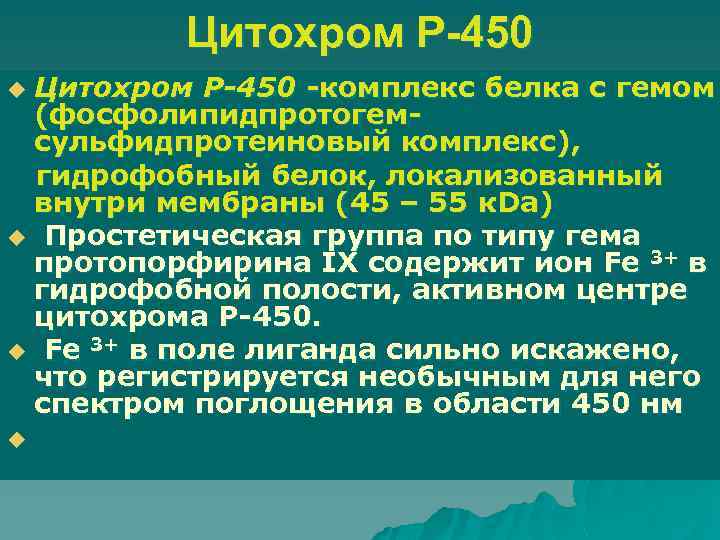 Цитохром Р-450

Цитохром Р-450 -комплекс белка с гемом (фосфолипидпротогем-сульфидпротеиновый комплекс), гидрофобный белок, локализованный внутри мембраны (45 – 55 кDa)

Простетическая группа по типу гема протопорфирина IX содержит ион $Fe^{3+}$ в гидрофобной полости, активном центре цитохрома Р-450.

$Fe^{3+}$ в поле лиганда сильно искажено, что регистрируется необычным для него спектром поглощения в области 450 нм